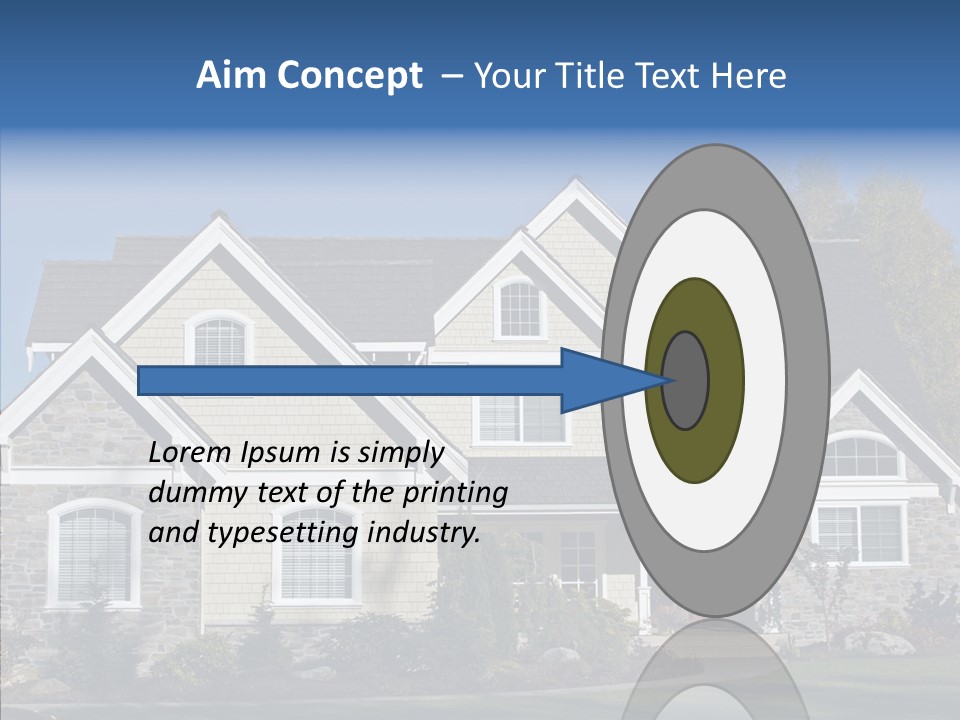 Aim Concept – Your Title Text Here

Lorem Ipsum is simply dummy text of the printing and typesetting industry.